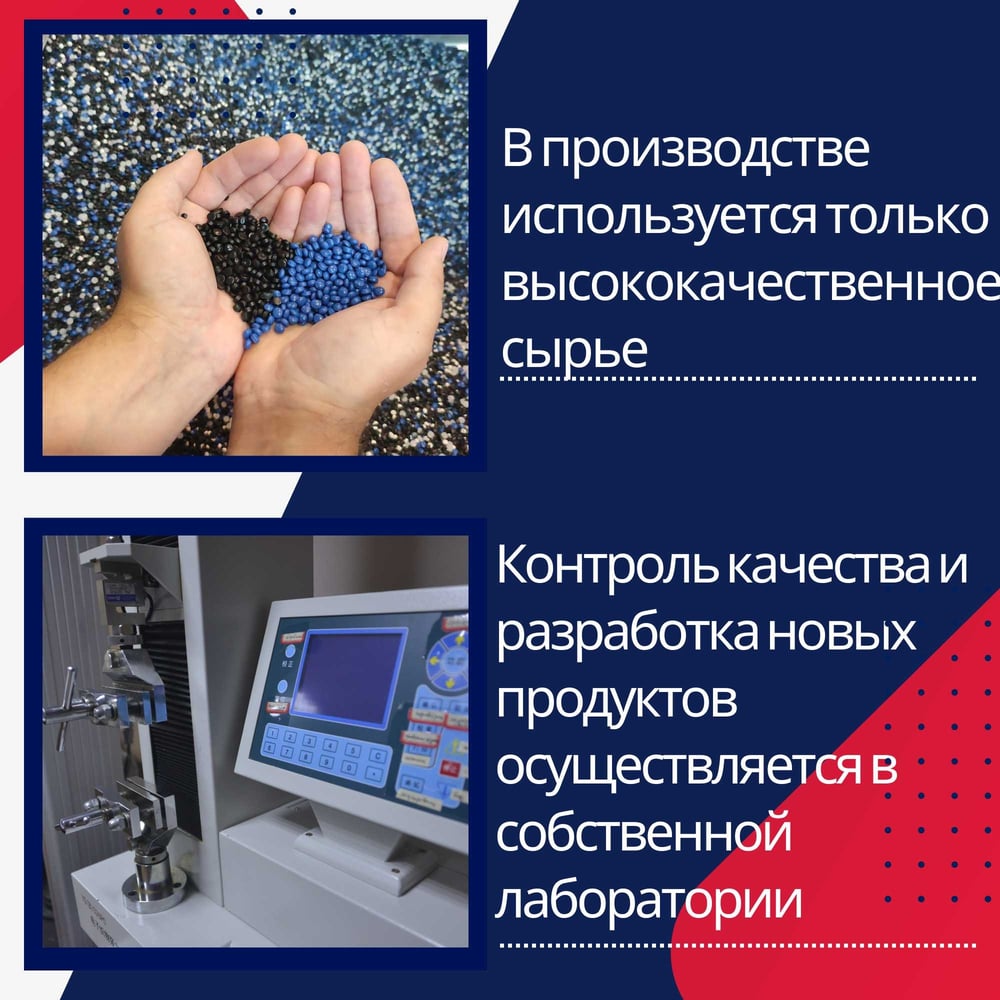 В производстве используется только высококачественное сырье

Контроль качества и разработка новых продуктов осуществляется в собственной лаборатории